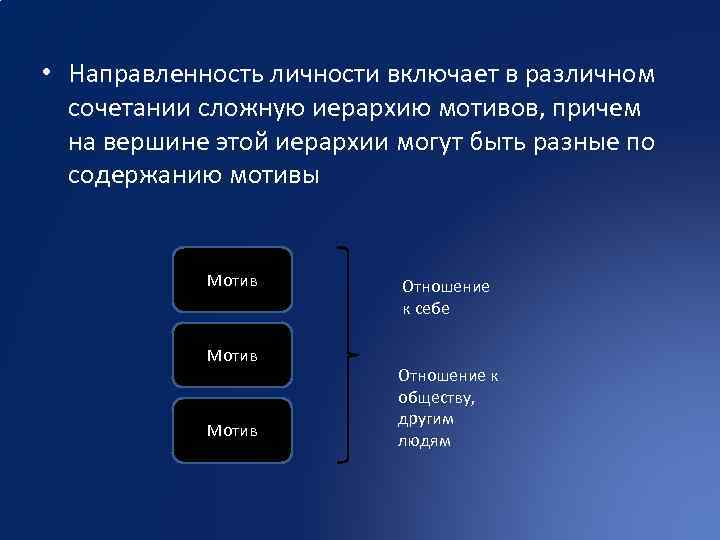 • Направленность личности включает в различном сочетании сложную иерархию мотивов, причем на вершине этой иерархии могут быть разные по содержанию мотивы

Мотив

Мотив

Мотив

Отношение к себе

Отношение к обществу, другим людям